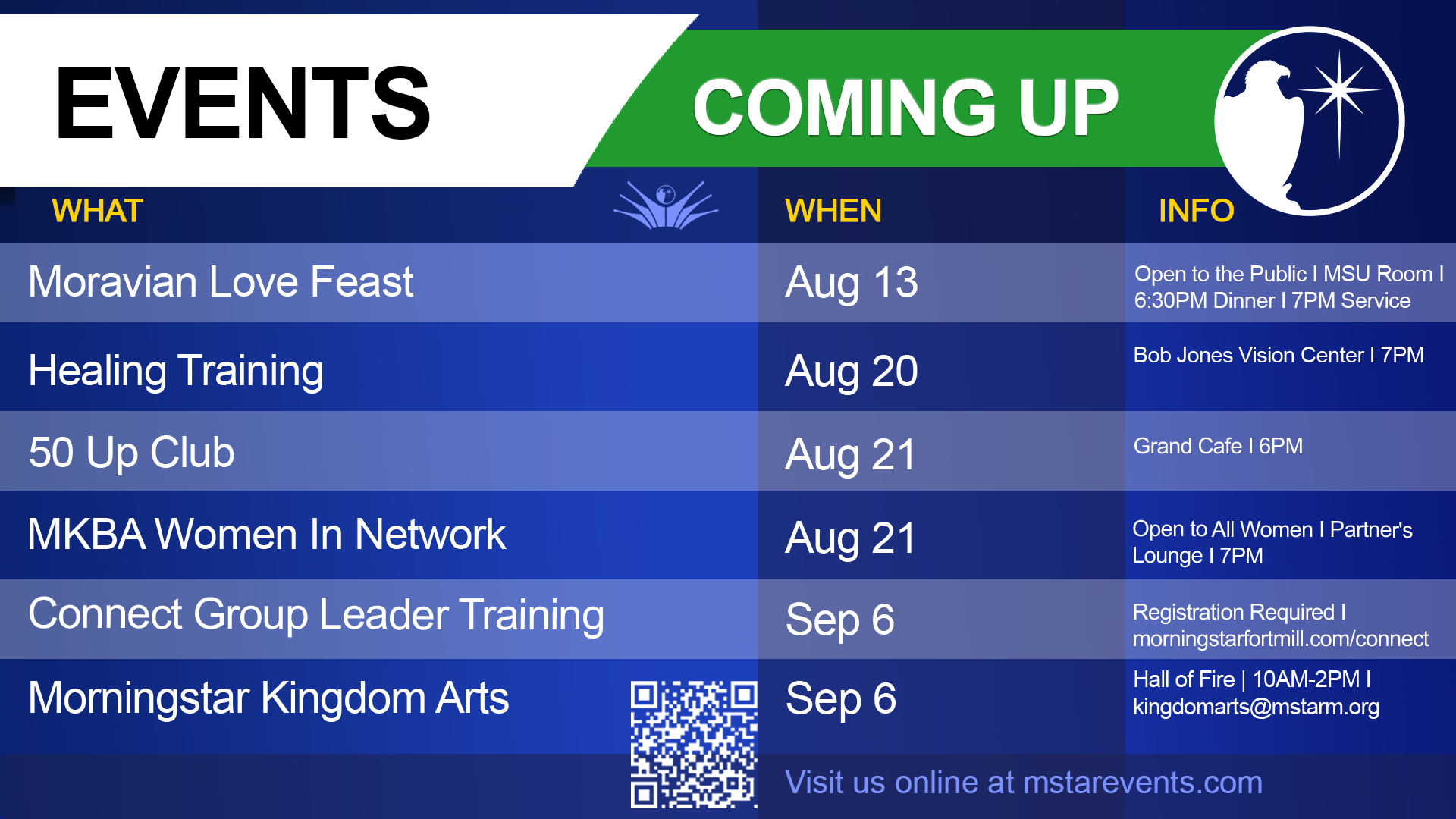 EVENTS COMING UP

| WHAT | WHEN | INFO |
|---|---|---|
| Moravian Love Feast | Aug 13 | Open to the Public I MSU Room I 6:30PM Dinner I 7PM Service |
| Healing Training | Aug 20 | Bob Jones Vision Center I 7PM |
| 50 Up Club | Aug 21 | Grand Cafe I 6PM |
| MKBA Women In Network | Aug 21 | Open to All Women I Partner's Lounge I 7PM |
| Connect Group Leader Training | Sep 6 | Registration Required I morningstarfortmill.com/connect |
| Morningstar Kingdom Arts | Sep 6 | Hall of Fire \| 10AM-2PM I kingdomarts@mstarm.org |

Visit us online at mstarevents.com